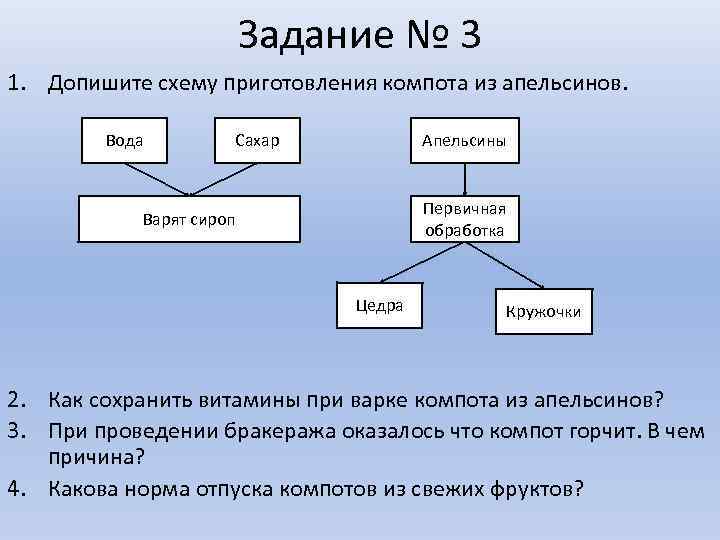 Задание № 3

1. Допишите схему приготовления компота из апельсинов.

Вода

Сахар

Варят сироп

Апельсины

Первичная обработка

Цедра

Кружочки

2. Как сохранить витамины при варке компота из апельсинов?
3. При проведении бракеража оказалось что компот горчит. В чем причина?
4. Какова норма отпуска компотов из свежих фруктов?